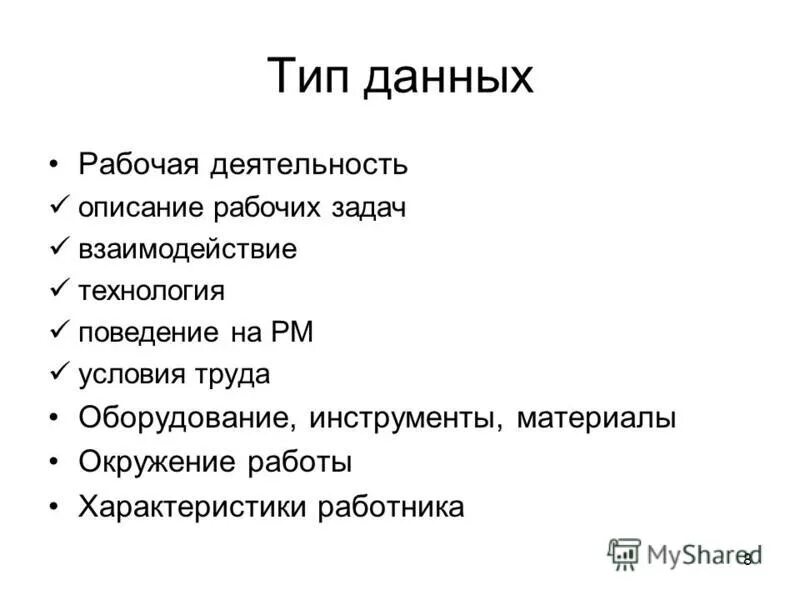 Тип данных

• Рабочая деятельность
✓ описание рабочих задач
✓ взаимодействие
✓ технология
✓ поведение на РМ
✓ условия труда
• Оборудование, инструменты, материалы
• Окружение работы
• Характеристики работника

MyShared
8